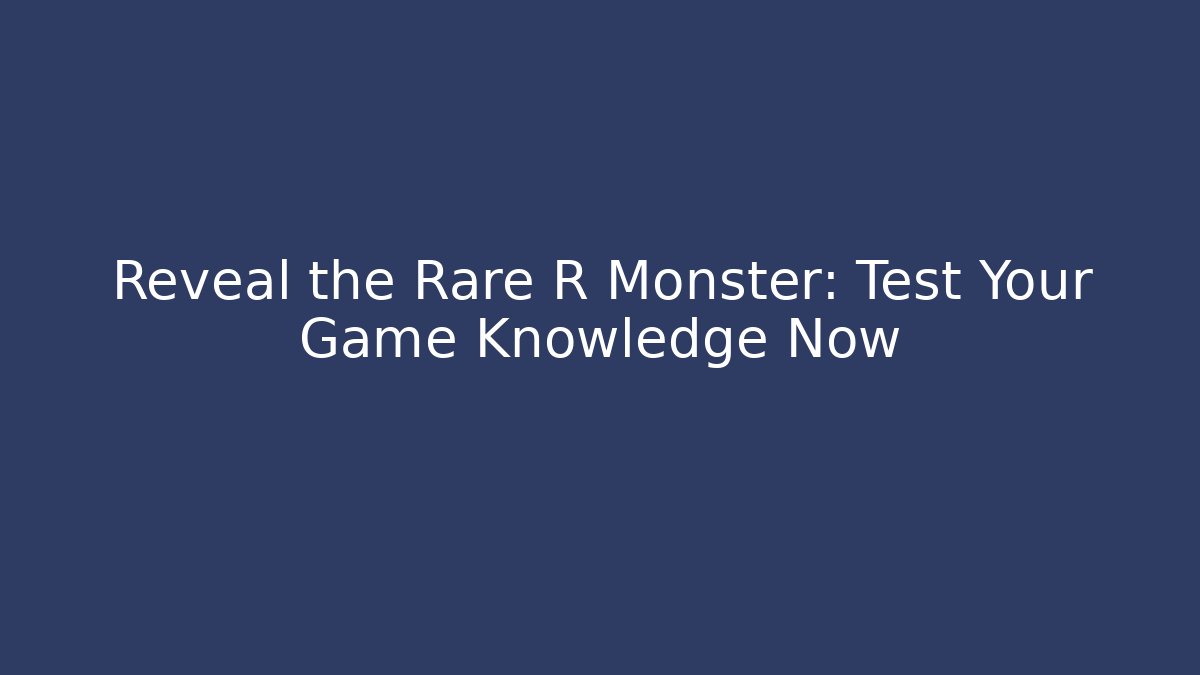 Reveal the Rare R Monster: Test Your Game Knowledge Now